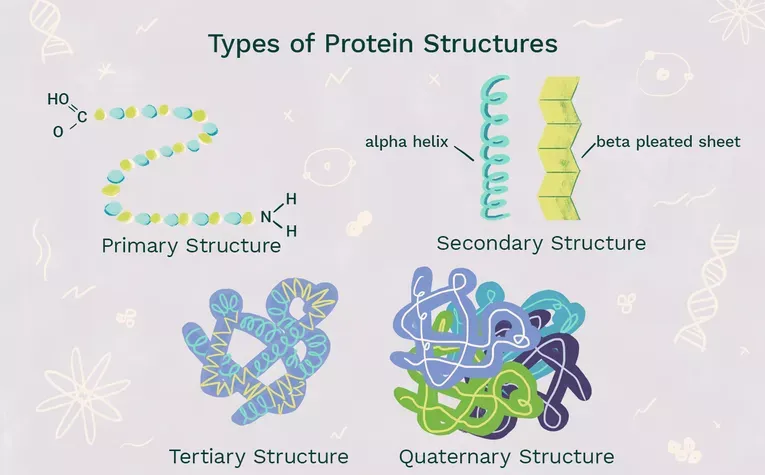 Types of Protein Structures

HO
C
O

N
H
H

Primary Structure

alpha helix

beta pleated sheet

Secondary Structure

Tertiary Structure

Quaternary Structure